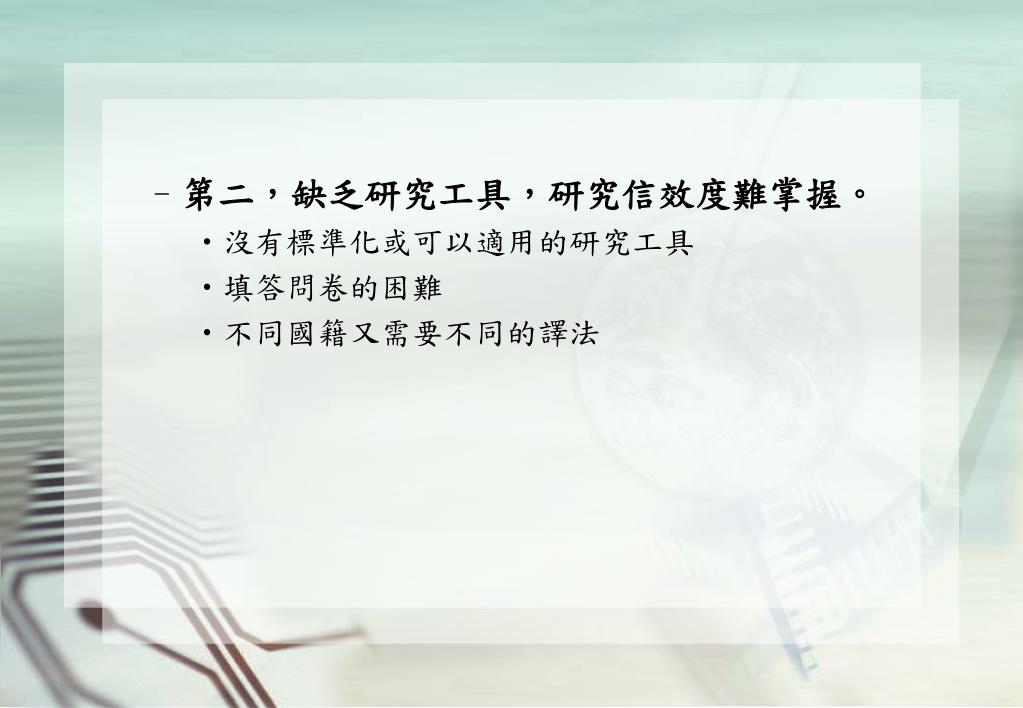 – 第二，缺乏研究工具，研究信效度難掌握。

• 沒有標準化或可以適用的研究工具
• 填答問卷的困難
• 不同國籍又需要不同的譯法